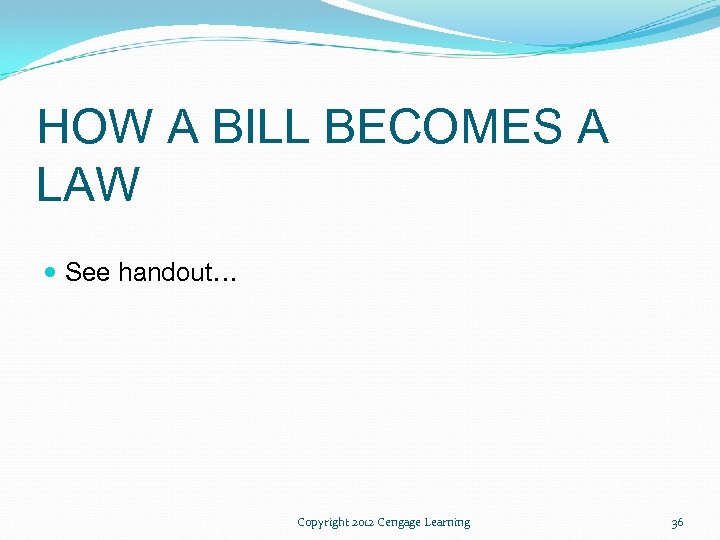 HOW A BILL BECOMES A LAW

See handout…

Copyright 2012 Cengage Learning

36